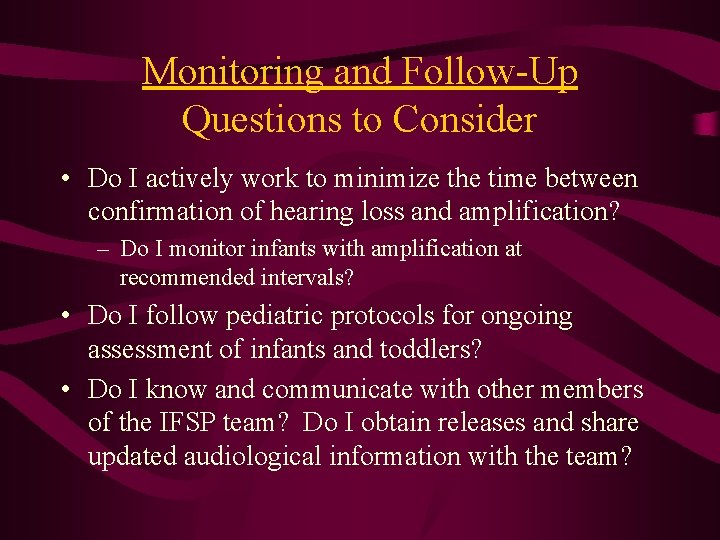 Monitoring and Follow-Up
Questions to Consider

• Do I actively work to minimize the time between confirmation of hearing loss and amplification?
– Do I monitor infants with amplification at recommended intervals?
• Do I follow pediatric protocols for ongoing assessment of infants and toddlers?
• Do I know and communicate with other members of the IFSP team? Do I obtain releases and share updated audiological information with the team?